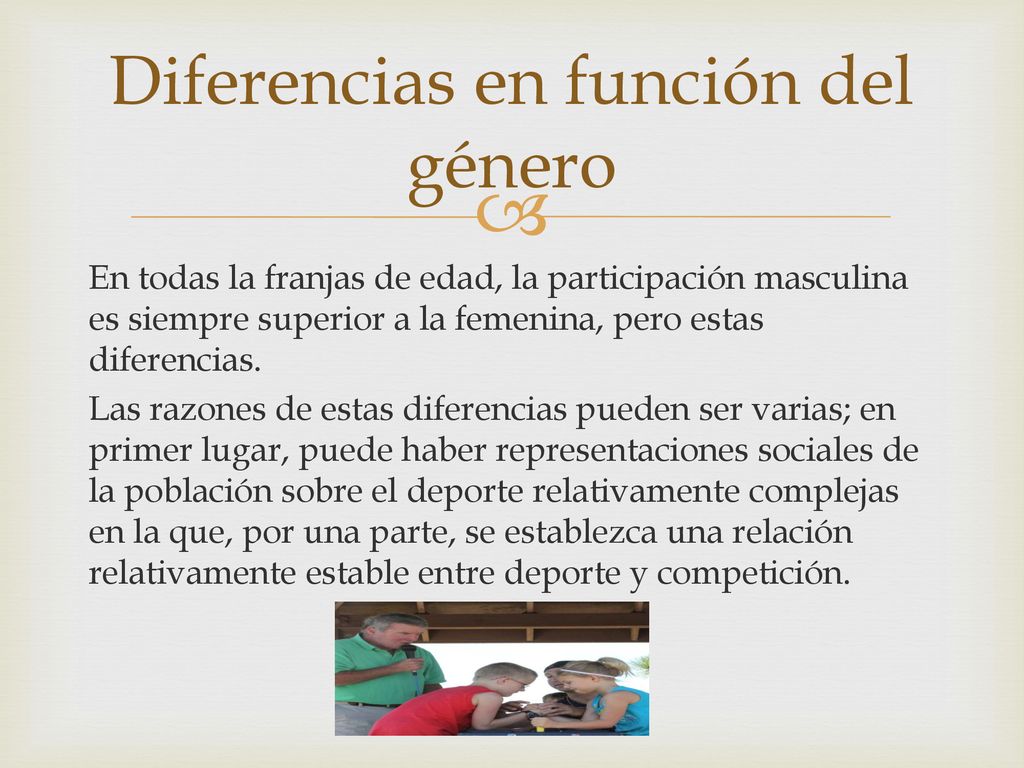 Diferencias en función del género

En todas la franjas de edad, la participación masculina es siempre superior a la femenina, pero estas diferencias.

Las razones de estas diferencias pueden ser varias; en primer lugar, puede haber representaciones sociales de la población sobre el deporte relativamente complejas en la que, por una parte, se establezca una relación relativamente estable entre deporte y competición.